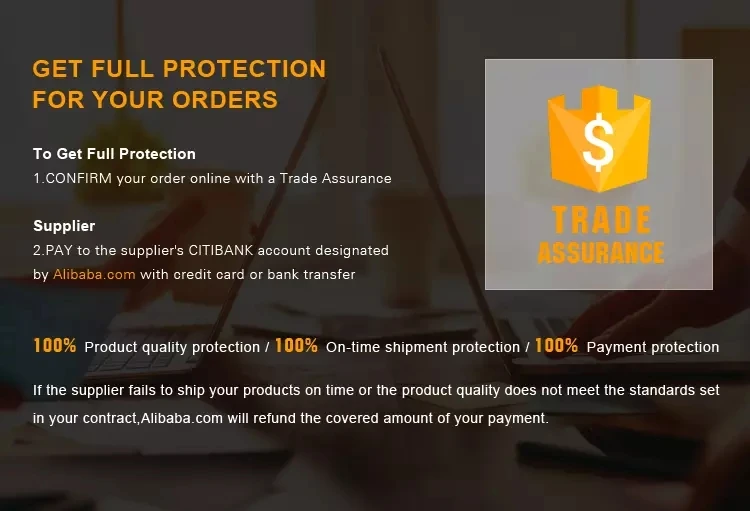 GET FULL PROTECTION
FOR YOUR ORDERS

To Get Full Protection
1.CONFIRM your order online with a Trade Assurance

Supplier
2.PAY to the supplier's CITIBANK account designated by Alibaba.com with credit card or bank transfer

$

TRADE
ASSURANCE

100% Product quality protection / 100% On-time shipment protection / 100% Payment protection

If the supplier fails to ship your products on time or the product quality does not meet the standards set in your contract,Alibaba.com will refund the covered amount of your payment.